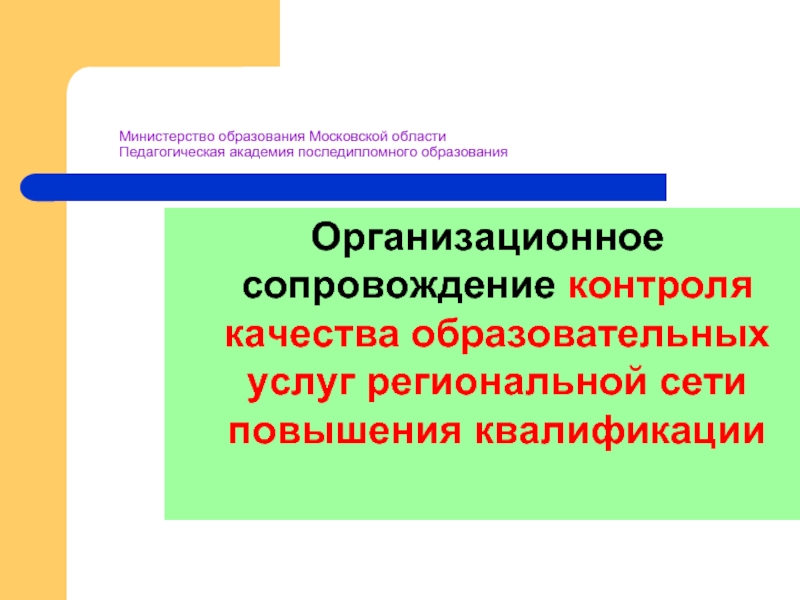 Министерство образования Московской области
Педагогическая академия последипломного образования

Организационное сопровождение контроля качества образовательных услуг региональной сети повышения квалификации